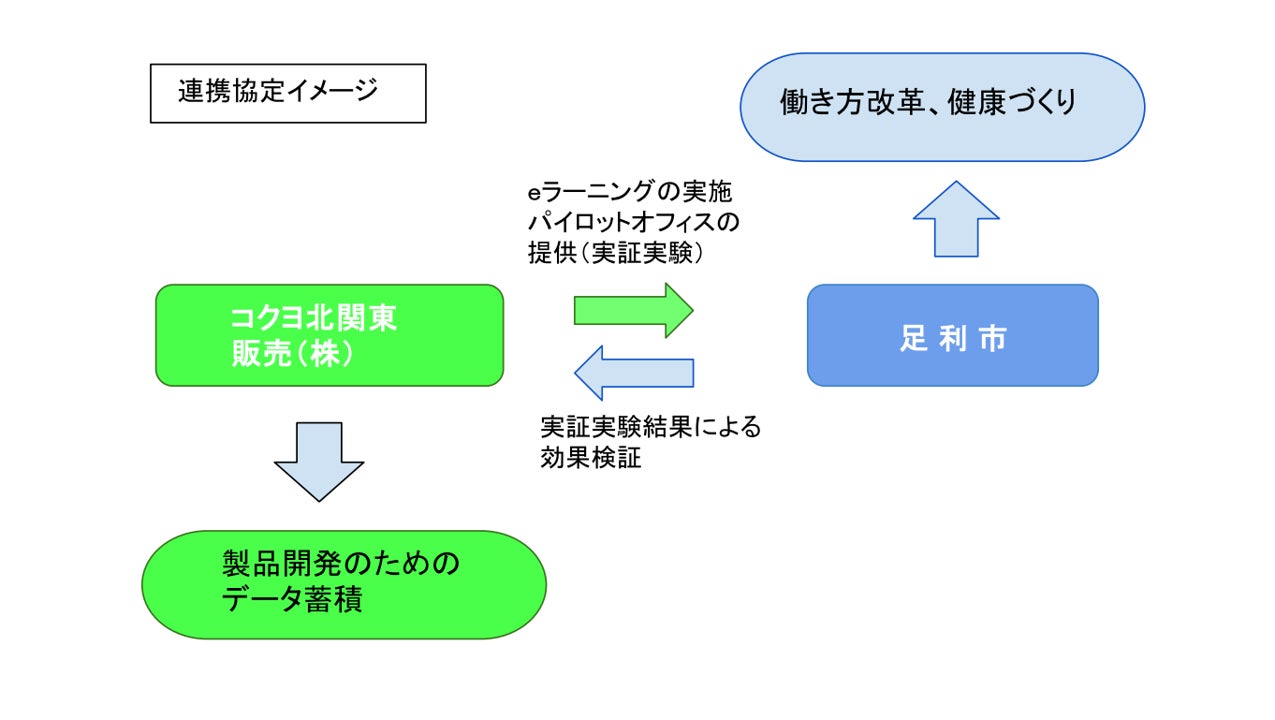 連携協定イメージ

働き方改革、健康づくり

eラーニングの実施
パイロットオフィスの
提供（実証実験）

コクヨ北関東
販売（株）

足 利 市

実証実験結果による
効果検証

製品開発のための
データ蓄積